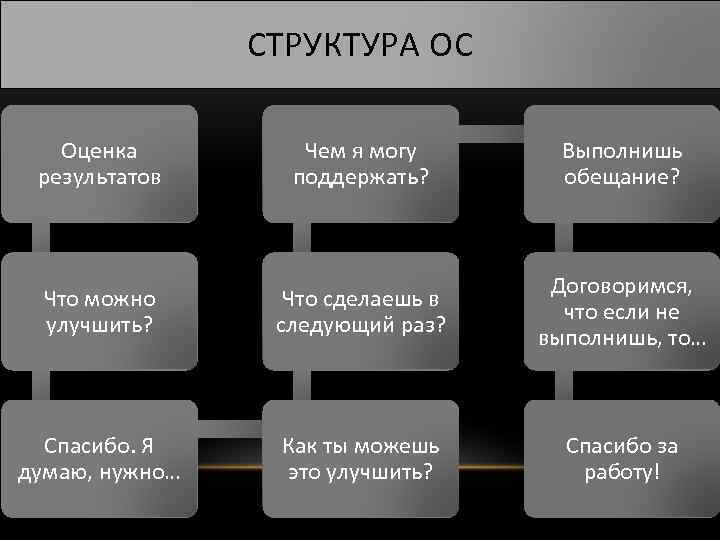 СТРУКТУРА ОС

Оценка результатов

Что можно улучшить?

Спасибо. Я думаю, нужно...

Как ты можешь это улучшить?

Что сделаешь в следующий раз?

Чем я могу поддержать?

Выполнишь обещание?

Договоримся, что если не выполнишь, то...

Спасибо за работу!